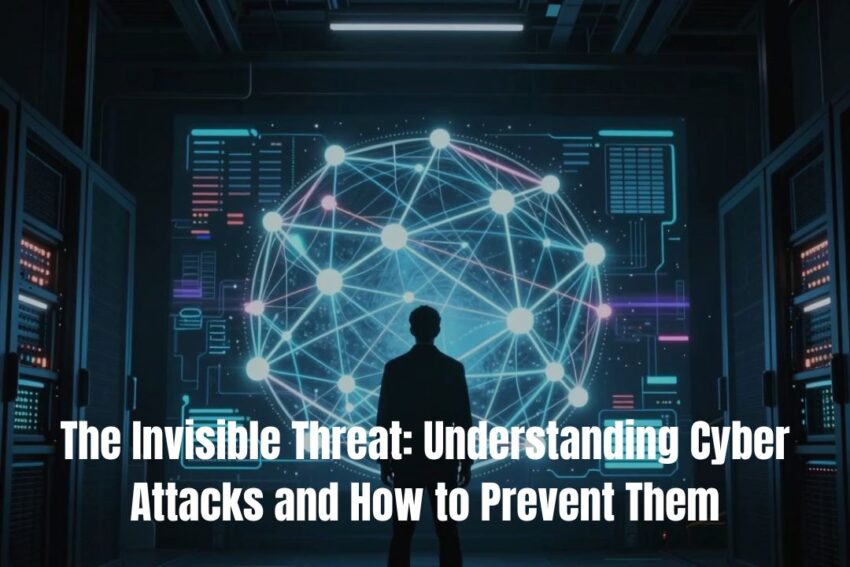 The Invisible Threat: Understanding Cyber Attacks and How to Prevent Them